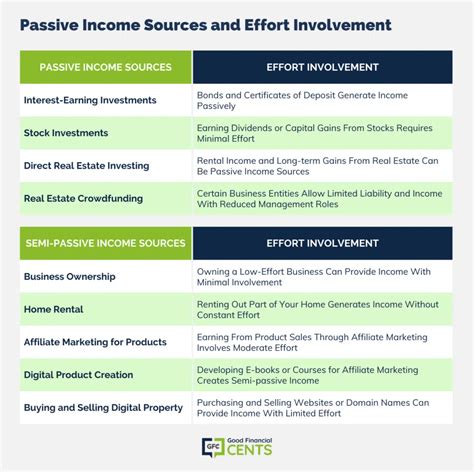 Passive Income Sources and Effort Involvement

| PASSIVE INCOME SOURCES | EFFORT INVOLVEMENT |
|---|---|
| Interest-Earning Investments | Bonds and Certificates of Deposit Generate Income Passively |
| Stock Investments | Earning Dividends or Capital Gains From Stocks Requires Minimal Effort |
| Direct Real Estate Investing | Rental Income and Long-term Gains From Real Estate Can Be Passive Income Sources |
| Real Estate Crowdfunding | Certain Business Entities Allow Limited Liability and Income With Reduced Management Roles |

| SEMI-PASSIVE INCOME SOURCES | EFFORT INVOLVEMENT |
|---|---|
| Business Ownership | Owning a Low-Effort Business Can Provide Income With Minimal Involvement |
| Home Rental | Renting Out Part of Your Home Generates Income Without Constant Effort |
| Affiliate Marketing for Products | Earning From Product Sales Through Affiliate Marketing Involves Moderate Effort |
| Digital Product Creation | Developing E-books or Courses for Affiliate Marketing Creates Semi-passive Income |
| Buying and Selling Digital Property | Purchasing and Selling Websites or Domain Names Can Provide Income With Limited Effort |

GFC Good Financial CENTS